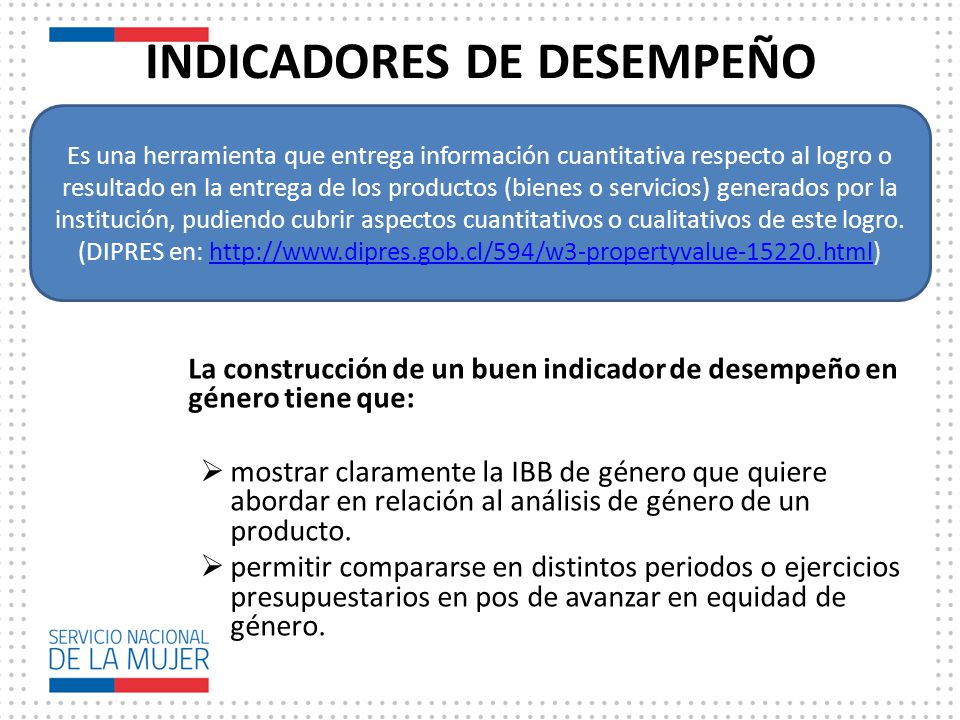 INDICADORES DE DESEMPEÑO

Es una herramienta que entrega información cuantitativa respecto al logro o resultado en la entrega de los productos (bienes o servicios) generados por la institución, pudiendo cubrir aspectos cuantitativos o cualitativos de este logro. (DIPRES en: http://www.dipres.gob.cl/594/w3-propertyvalue-15220.html)

La construcción de un buen indicador de desempeño en género tiene que:

➢ mostrar claramente la IBB de género que quiere abordar en relación al análisis de género de un producto.
➢ permitir compararse en distintos periodos o ejercicios presupuestarios en pos de avanzar en equidad de género.

SERVICIO NACIONAL
DE LA MUJER